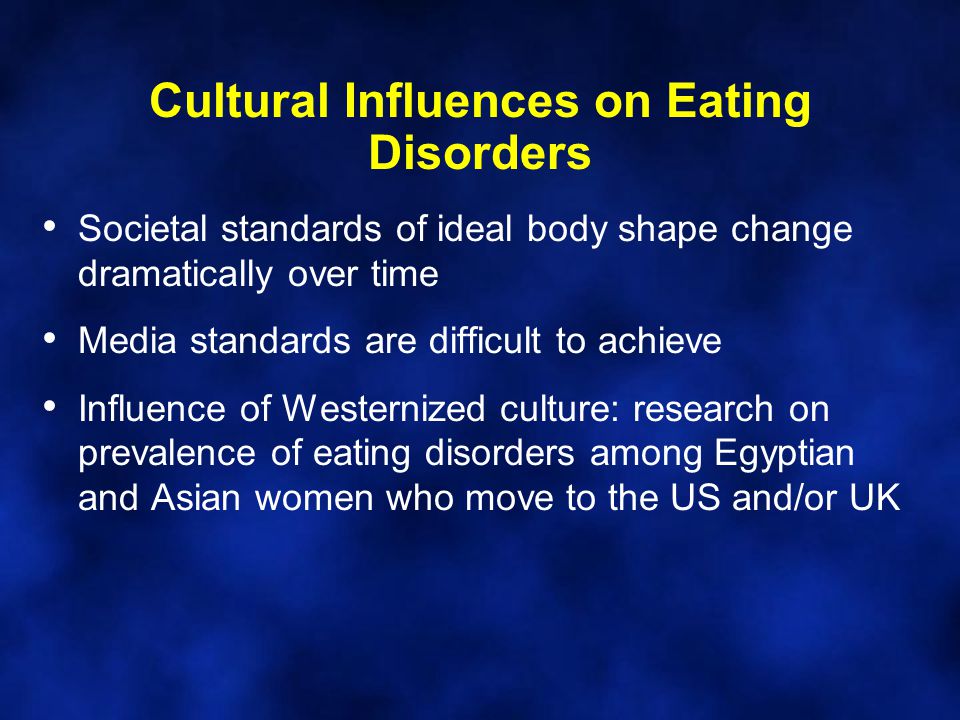 Cultural Influences on Eating Disorders

• Societal standards of ideal body shape change dramatically over time

• Media standards are difficult to achieve

• Influence of Westernized culture: research on prevalence of eating disorders among Egyptian and Asian women who move to the US and/or UK